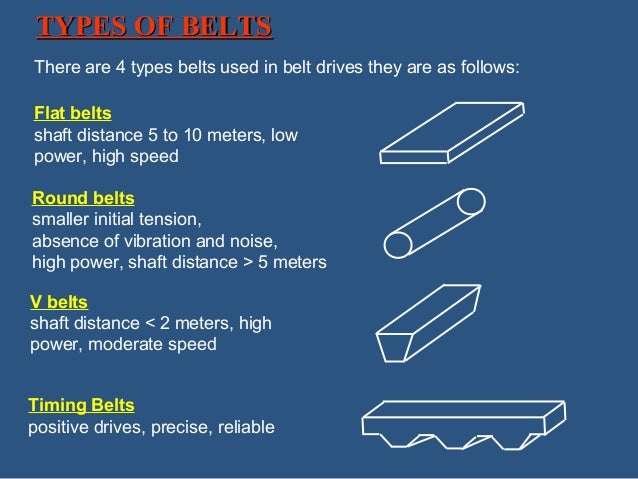 TYPES OF BELTS

There are 4 types belts used in belt drives they are as follows:

Flat belts
shaft distance 5 to 10 meters, low power, high speed

Round belts
smaller initial tension,
absence of vibration and noise,
high power, shaft distance > 5 meters

V belts
shaft distance < 2 meters, high power, moderate speed

Timing Belts
positive drives, precise, reliable